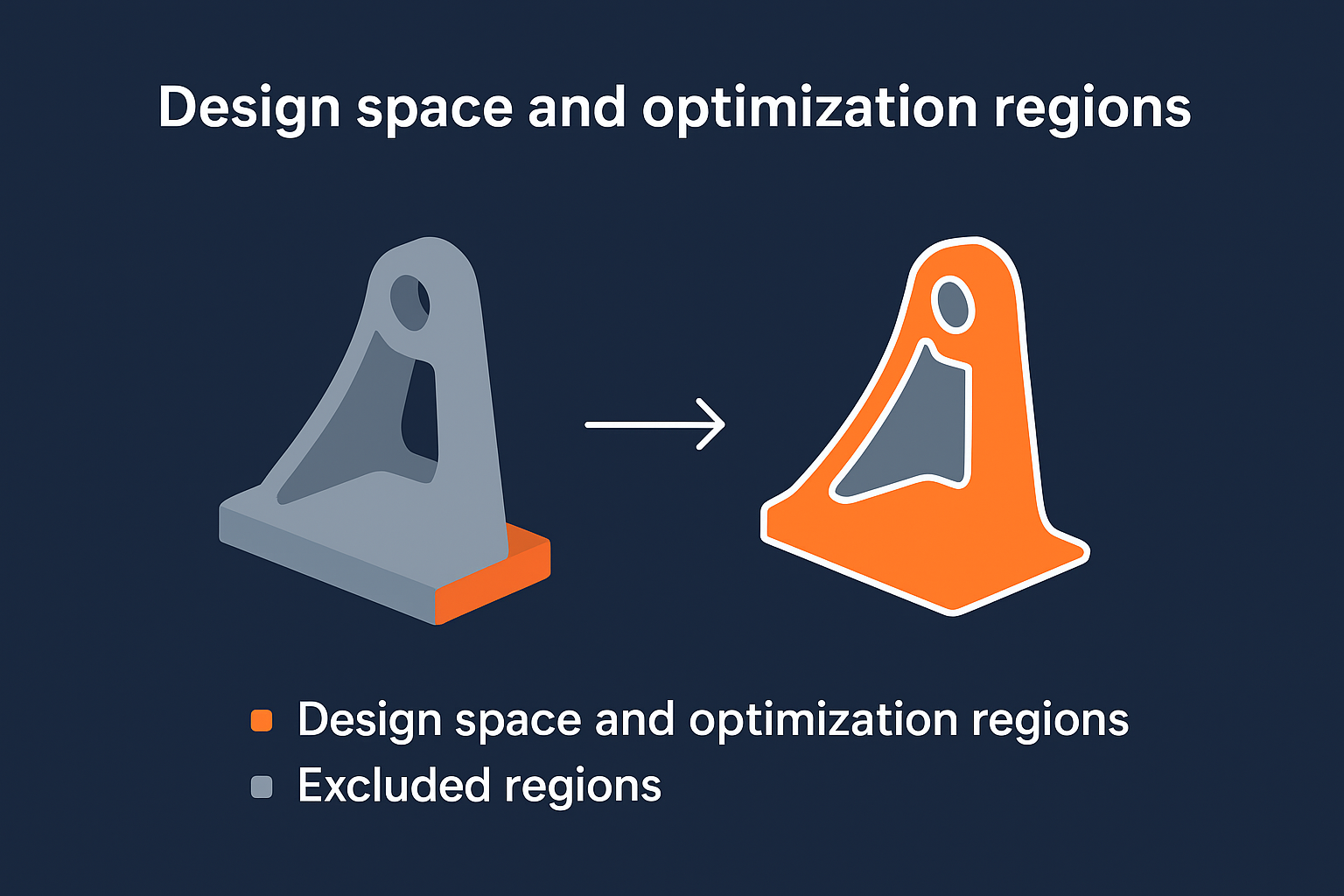 Design space and optimization regions

Design space and optimization regions
Excluded regions